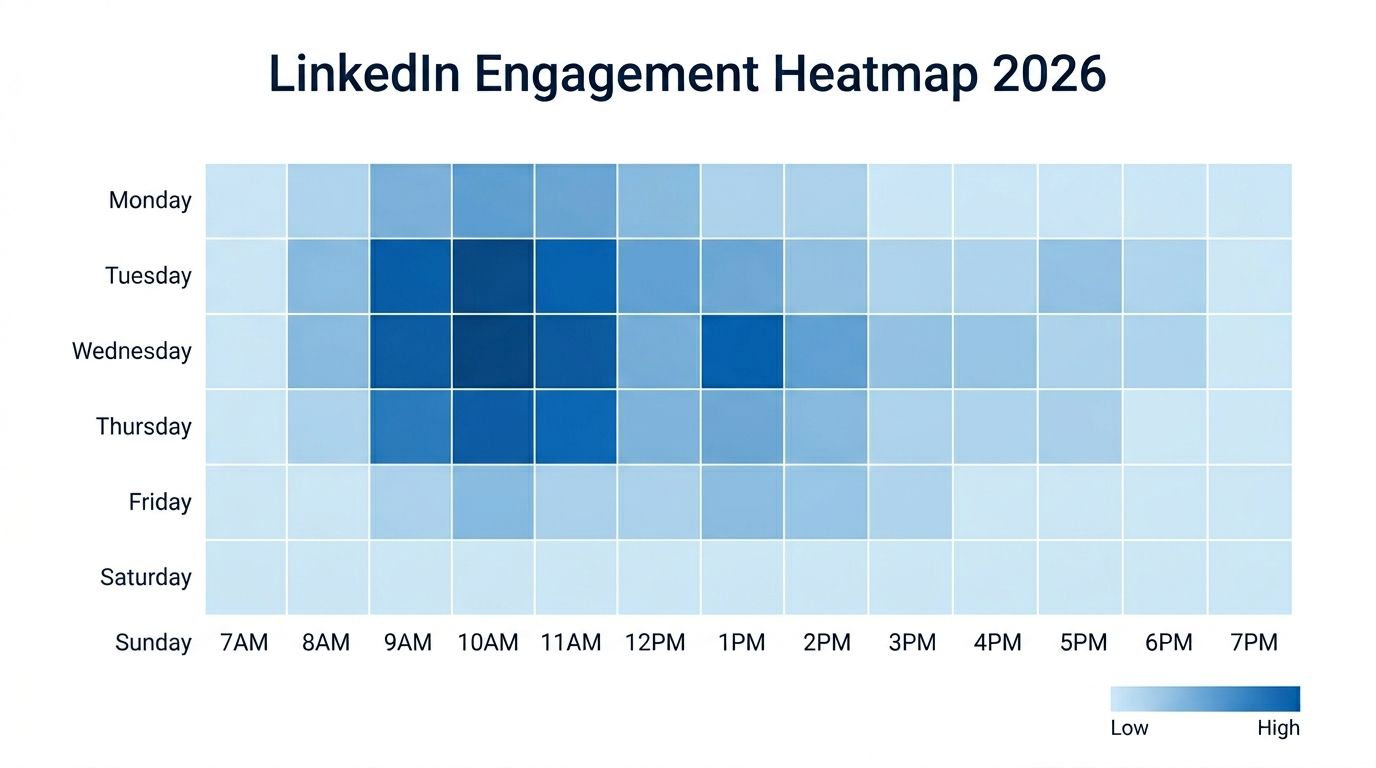 LinkedIn Engagement Heatmap 2026

Monday
Tuesday
Wednesday
Thursday
Friday
Saturday
Sunday

7AM 8AM 9AM 10AM 11AM 12PM 1PM 2PM 3PM 4PM 5PM 6PM 7PM

Low High